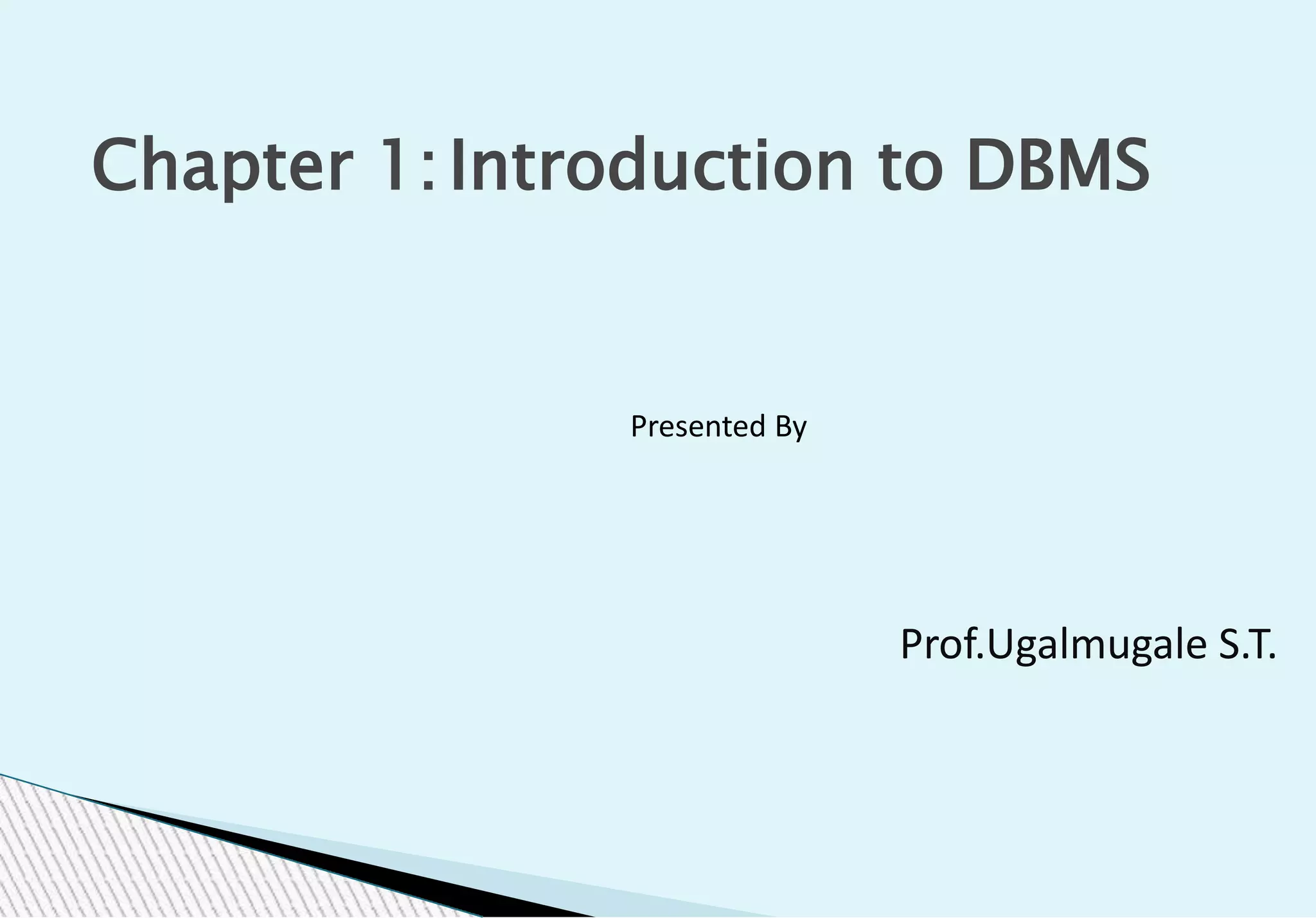 Chapter 1:Introduction to DBMS

Presented By

Prof.Ugalmugale S.T.